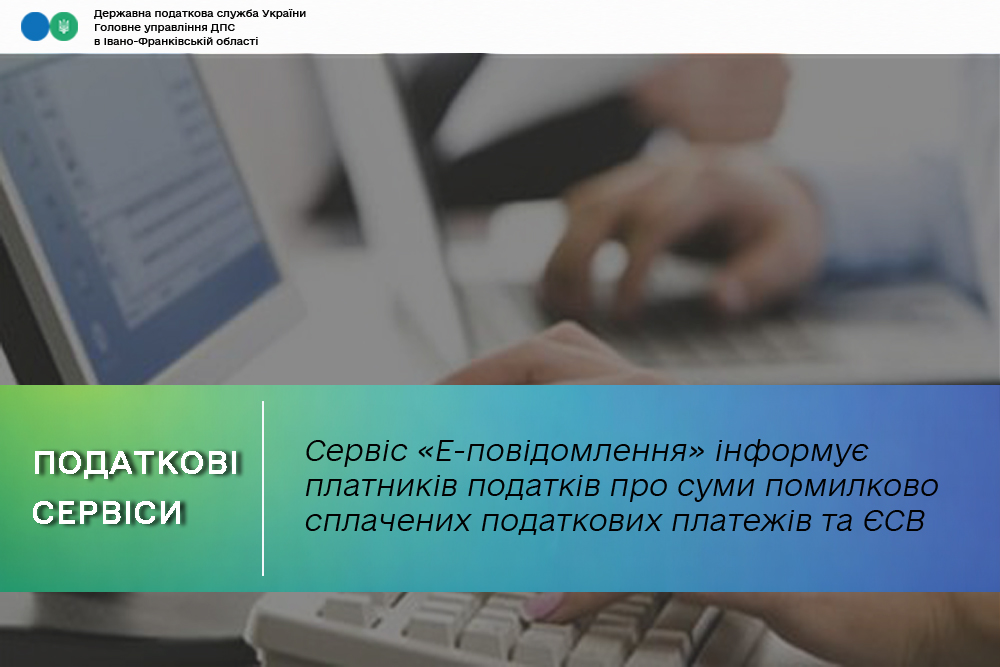 Державна податкова служба України
Головне управління ДПС
в Івано-Франківській області

ПОДАТКОВІ СЕРВІСИ

Сервіс «Е-повідомлення» інформує платників податків про суми помилково сплачених податкових платежів та ЄСВ